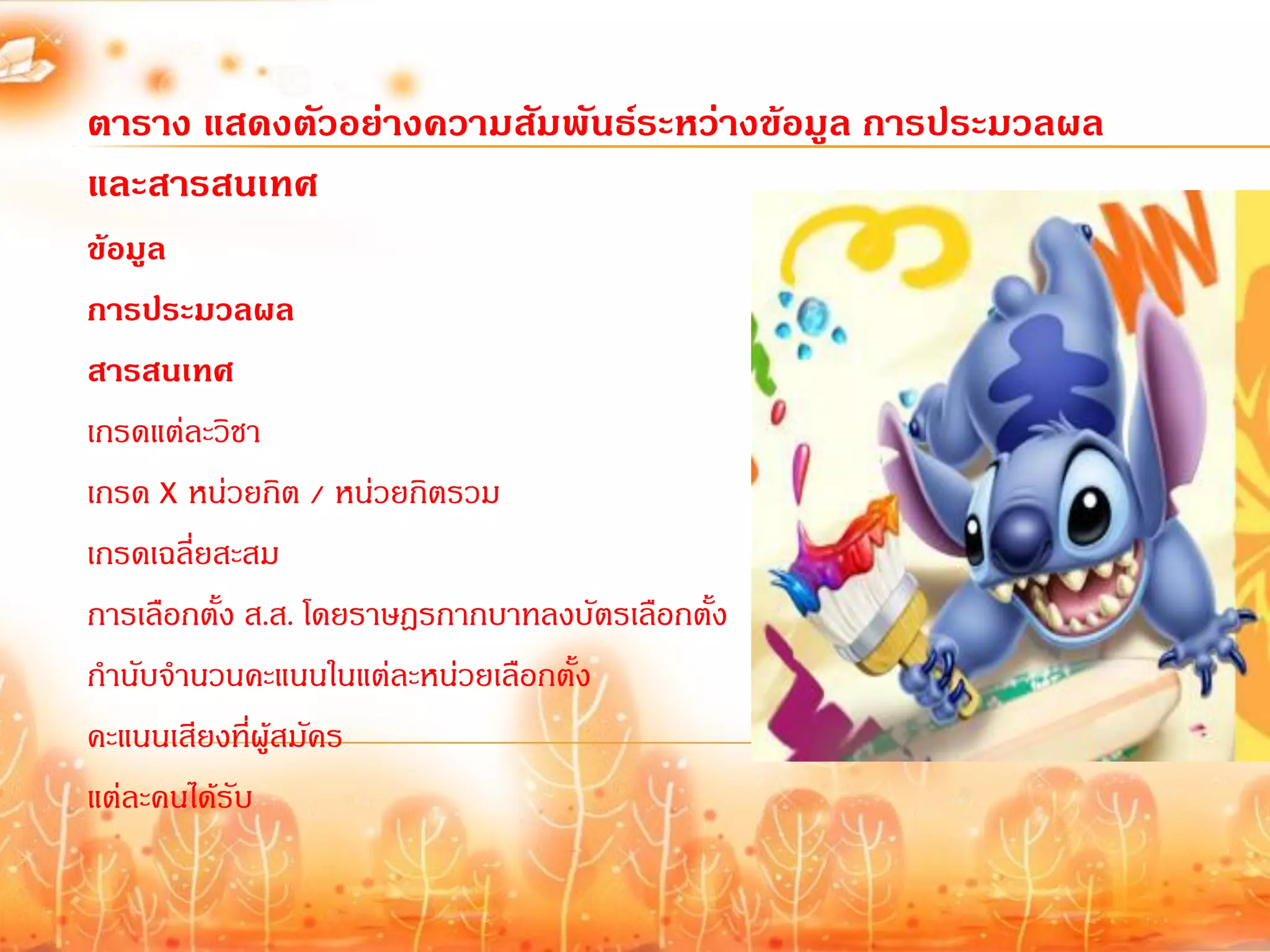 ตาราง แสดงตัวอย่างความสัมพันธ์ระหว่างข้อมูล การประมวลผล และสารสนเทศ

ข้อมูล

การประมวลผล

สารสนเทศ

เกรดแต่ละวิชา

เกรด X หน่วยกิต / หน่วยกิตรวม

เกรดเฉลี่ยสะสม

การเลือกตั้ง ส.ส. โดยราษฎรกากบาทลงบัตรเลือกตั้ง

กำนับจำนวนคะแนนในแต่ละหน่วยเลือกตั้ง

คะแนนเสียงที่ผู้สมัคร

แต่ละคนได้รับ